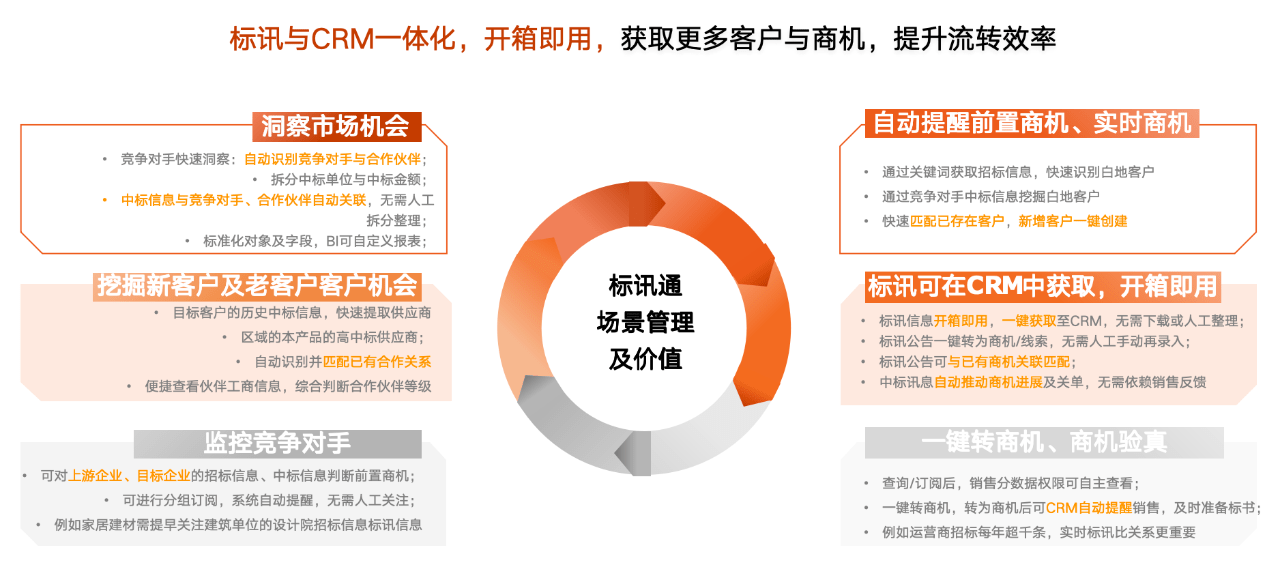 标讯与CRM一体化，开箱即用，获取更多客户与商机，提升流转效率

洞察市场机会

• 竞争对手快速洞察：自动识别竞争对手与合作伙伴；
• 拆分中标单位与中标金额；
• 中标信息与竞争对手、合作伙伴自动关联，无需人工拆分整理；
• 标准化对象及字段，BI可自定义报表；

挖掘新客户及老客户客户机会

• 目标客户的历史中标信息，快速提取供应商
• 区域的本产品的高中标供应商；
• 自动识别并匹配已有合作关系
• 便捷查看伙伴工商信息，综合判断合作伙伴等级

监控竞争对手

• 可对上游企业、目标企业的招标信息、中标信息判断前置商机；
• 可进行分组订阅，系统自动提醒，无需人工关注；
• 例如家居建材需提早关注建筑单位的设计院招标信息标讯信息

标讯通
场景管理
及价值

自动提醒前置商机、实时商机

• 通过关键词获取招标信息，快速识别白地客户
• 通过竞争对手中标信息挖掘白地客户
• 快速匹配已存在客户，新增客户一键创建

标讯可在CRM中获取，开箱即用

• 标讯信息开箱即用，一键获取至CRM，无需下载或人工整理；
• 标讯公告一键转为商机/线索，无需人工手动再录入；
• 标讯公告可与已有商机关联匹配；
• 中标讯息自动推动商机进展及关单，无需依赖销售反馈

一键转商机、商机验真

• 查询/订阅后，销售分数据权限可自主查看；
• 一键转商机，转为商机后可CRM自动提醒销售，及时准备标书；
• 例如运营商招标每年超千条，实时标讯比关系更重要